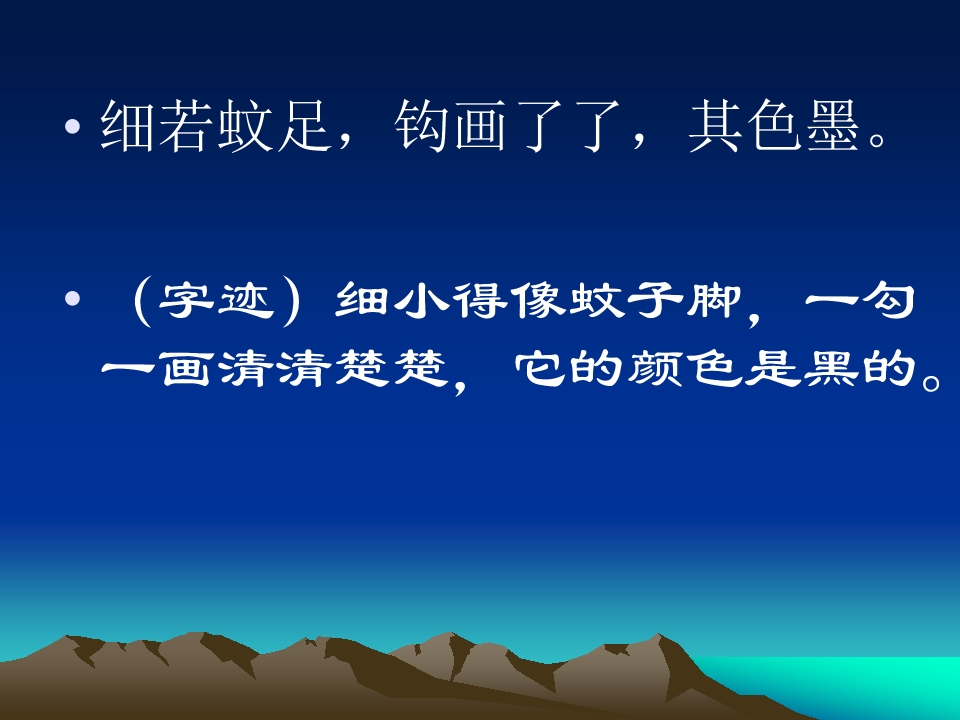 • 细若蚊足，钩画了了，其色墨。

• （字迹）细小得像蚊子脚，一勾一画清清楚楚，它的颜色是黑的。